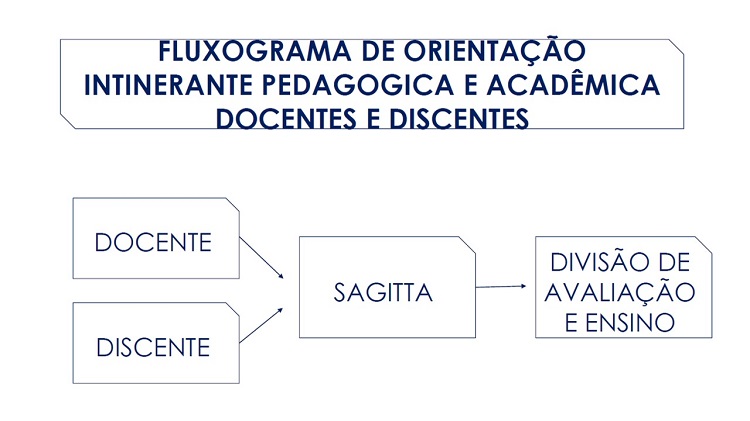 FLUXOGRAMA DE ORIENTAÇÃO INTINERANTE PEDAGOGICA E ACADÊMICA DOCENTES E DISCENTES

DOCENTE

DISCENTE

SAGITTA

DIVISÃO DE AVALIAÇÃO E ENSINO